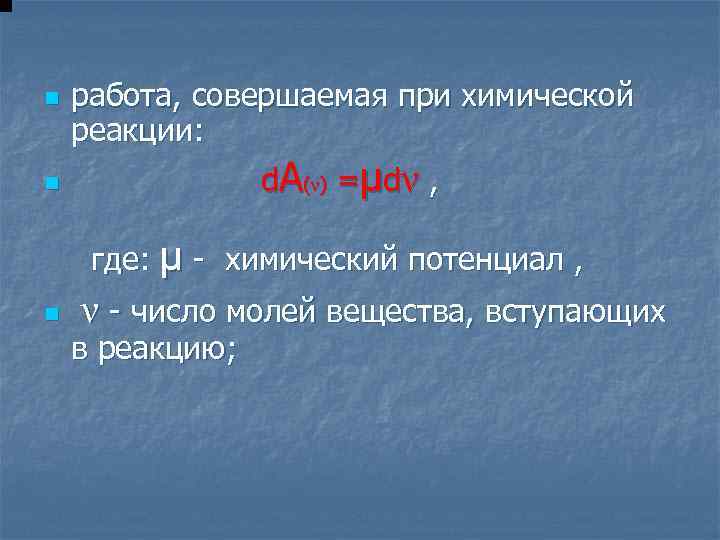 работа, совершаемая при химической реакции:

$dA_{(\nu)} = \mu d\nu$ ,

где: $\mu$ - химический потенциал ,

$\nu$ - число молей вещества, вступающих в реакцию;